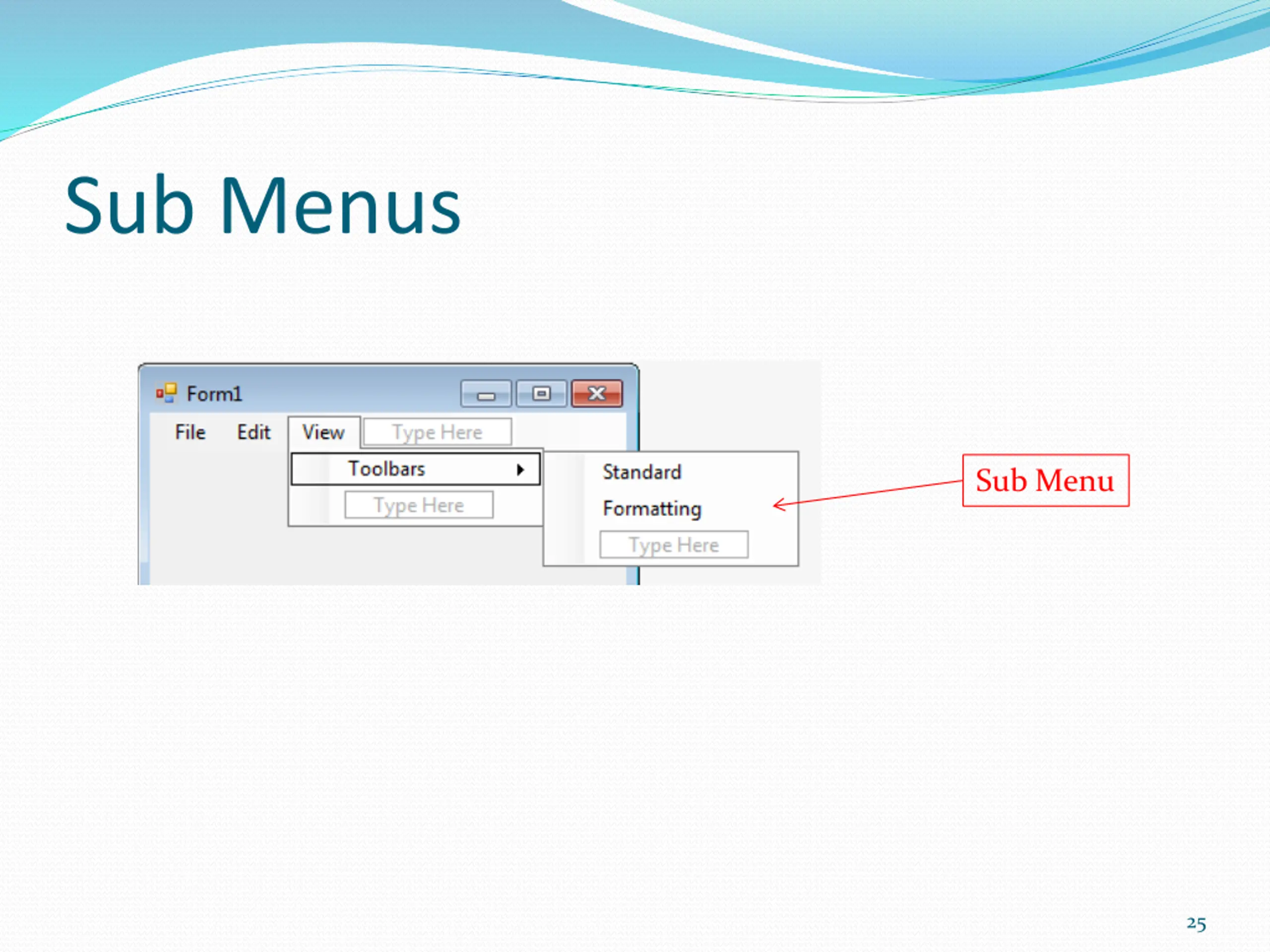 Sub Menus

Form1

File Edit View Type Here

Toolbars

Type Here

Standard

Formatting

Type Here

Sub Menu

25